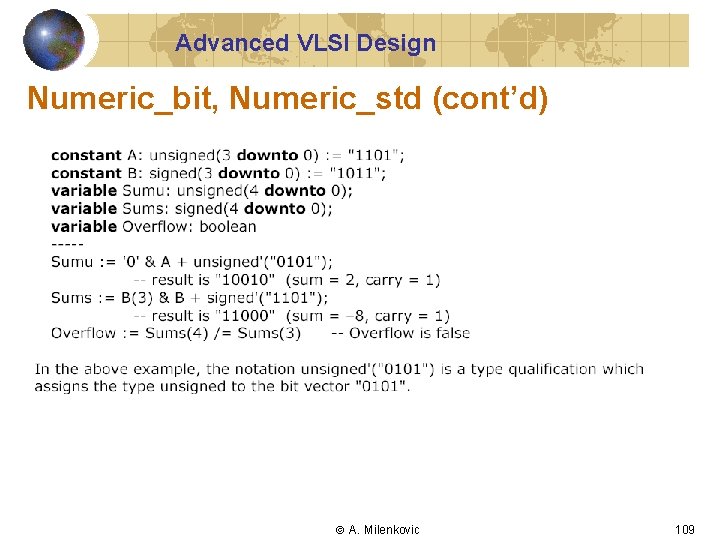 Advanced VLSI Design

Numeric_bit, Numeric_std (cont'd)

constant A: unsigned(3 downto 0) := "1101";
constant B: signed(3 downto 0) := "1011";
variable Sumu: unsigned(4 downto 0);
variable Sums: signed(4 downto 0);
variable Overflow: boolean
-----
Sumu := '0' & A + unsigned'("0101");
-- result is "10010" (sum = 2, carry = 1)
Sums := B(3) & B + signed'("1101");
-- result is "11000" (sum = –8, carry = 1)
Overflow := Sums(4) /= Sums(3) -- Overflow is false

In the above example, the notation unsigned'("0101") is a type qualification which assigns the type unsigned to the bit vector "0101".

© A. Milenkovic

109